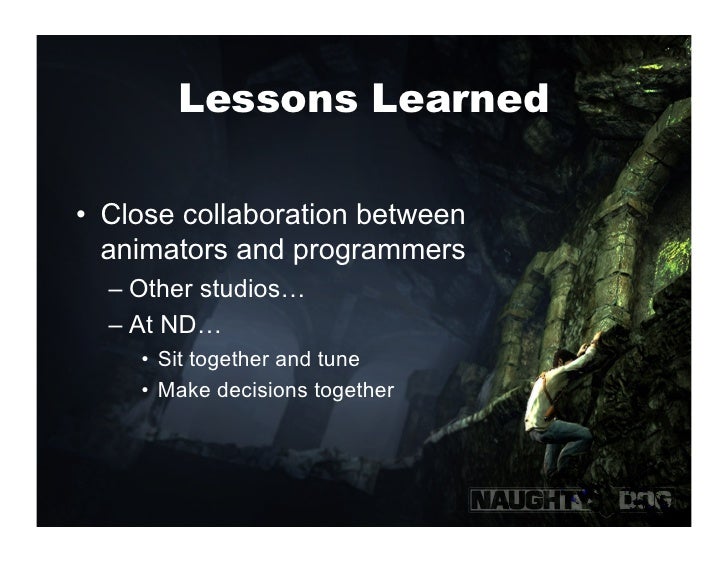 Lessons Learned

• Close collaboration between animators and programmers
– Other studios…
– At ND…
• Sit together and tune
• Make decisions together

NAUGHTY DOG